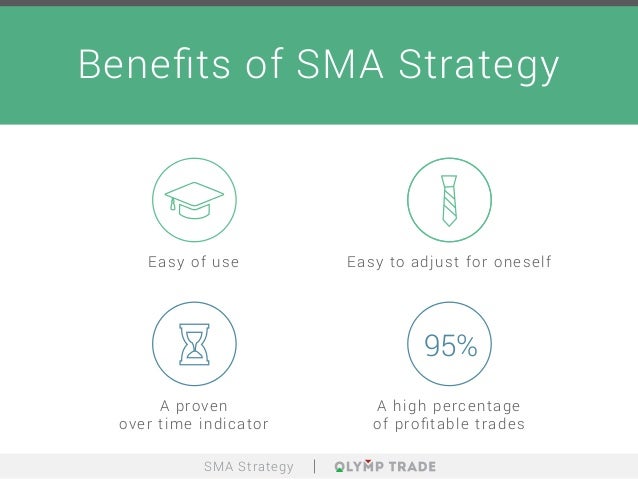 Benefits of SMA Strategy

Easy of use

Easy to adjust for oneself

A proven over time indicator

95%

A high percentage of profitable trades

SMA Strategy | OLYMP TRADE